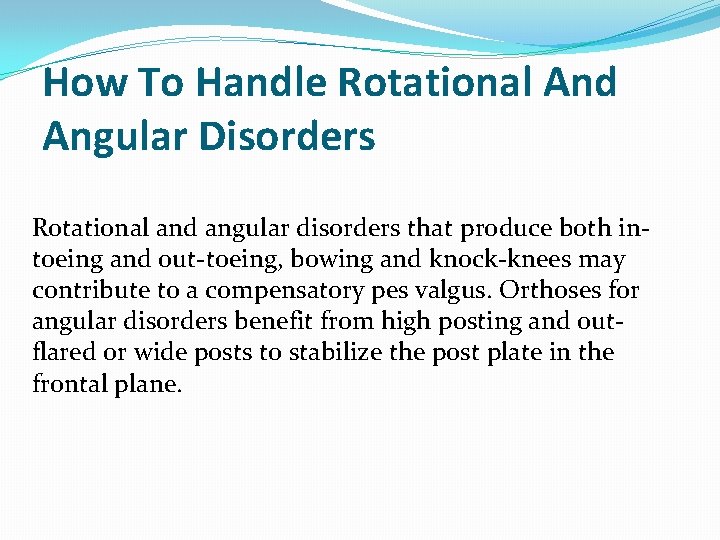 How To Handle Rotational And Angular Disorders

Rotational and angular disorders that produce both in-toeing and out-toeing, bowing and knock-knees may contribute to a compensatory pes valgus. Orthoses for angular disorders benefit from high posting and out-flared or wide posts to stabilize the post plate in the frontal plane.